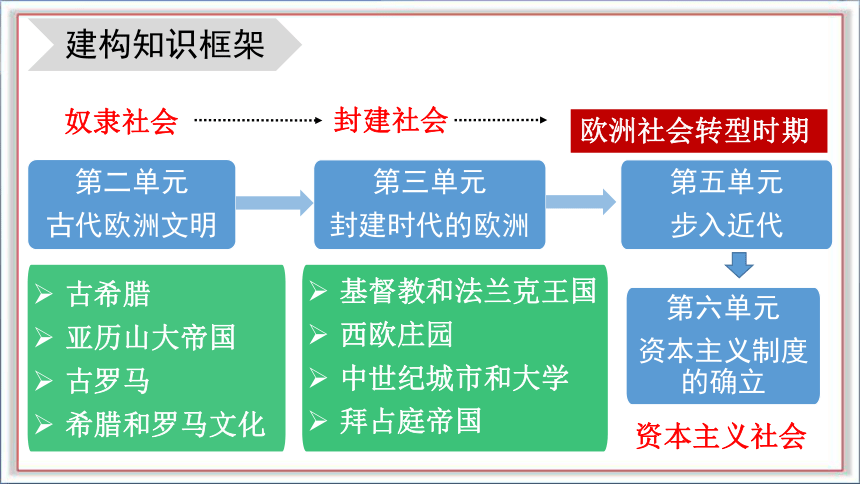 建构知识框架

奴隶社会 封建社会 欧洲社会转型时期

第二单元
古代欧洲文明

第三单元
封建时代的欧洲

第五单元
步入近代

➢ 古希腊
➢ 亚历山大帝国
➢ 古罗马
➢ 希腊和罗马文化

➢ 基督教和法兰克王国
➢ 西欧庄园
➢ 中世纪城市和大学
➢ 拜占庭帝国

第六单元
资本主义制度的确立

资本主义社会